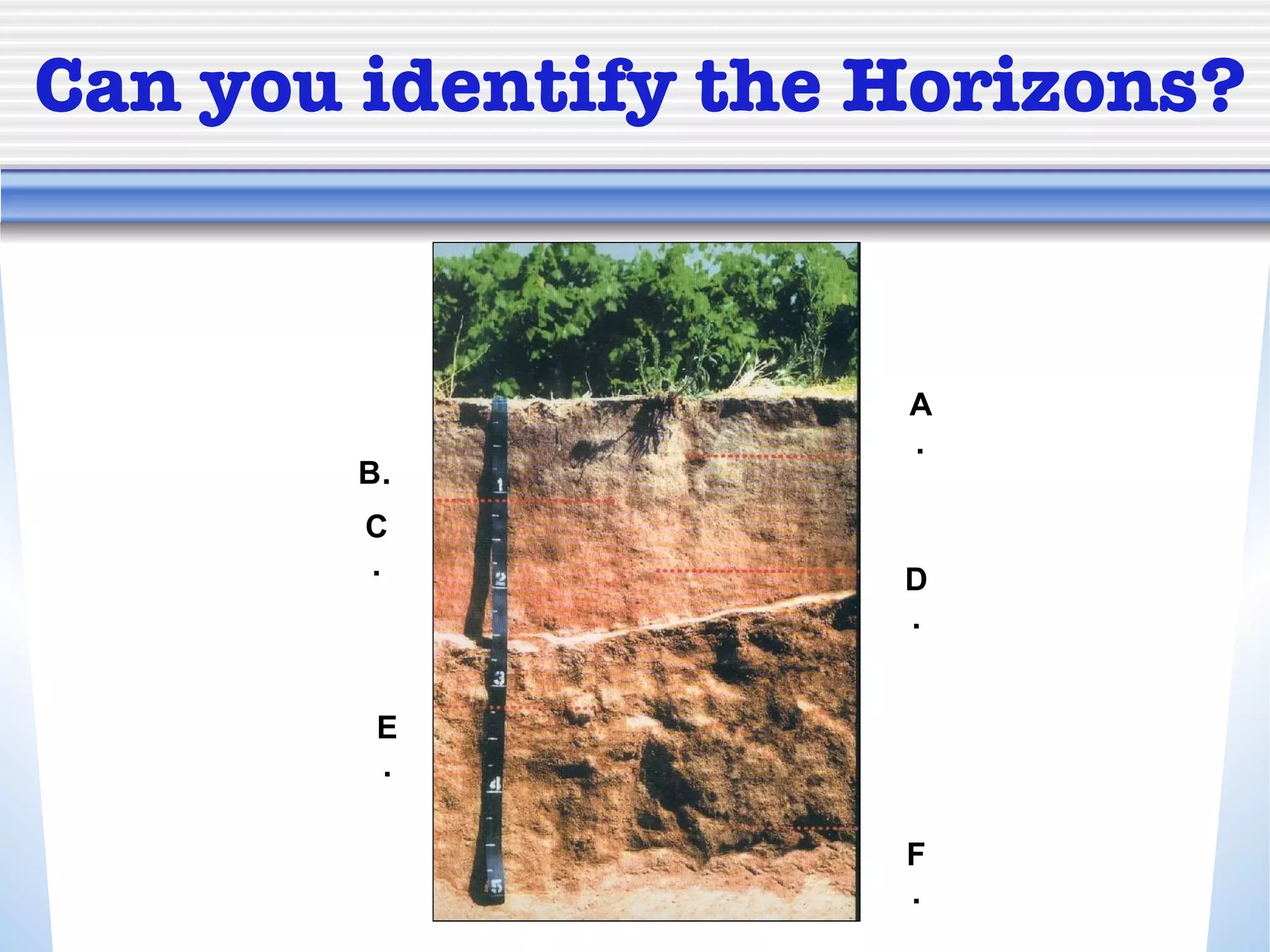 Can you identify the Horizons?

A.

B.

C.

D.

E.

F.

1

2

3

4

5